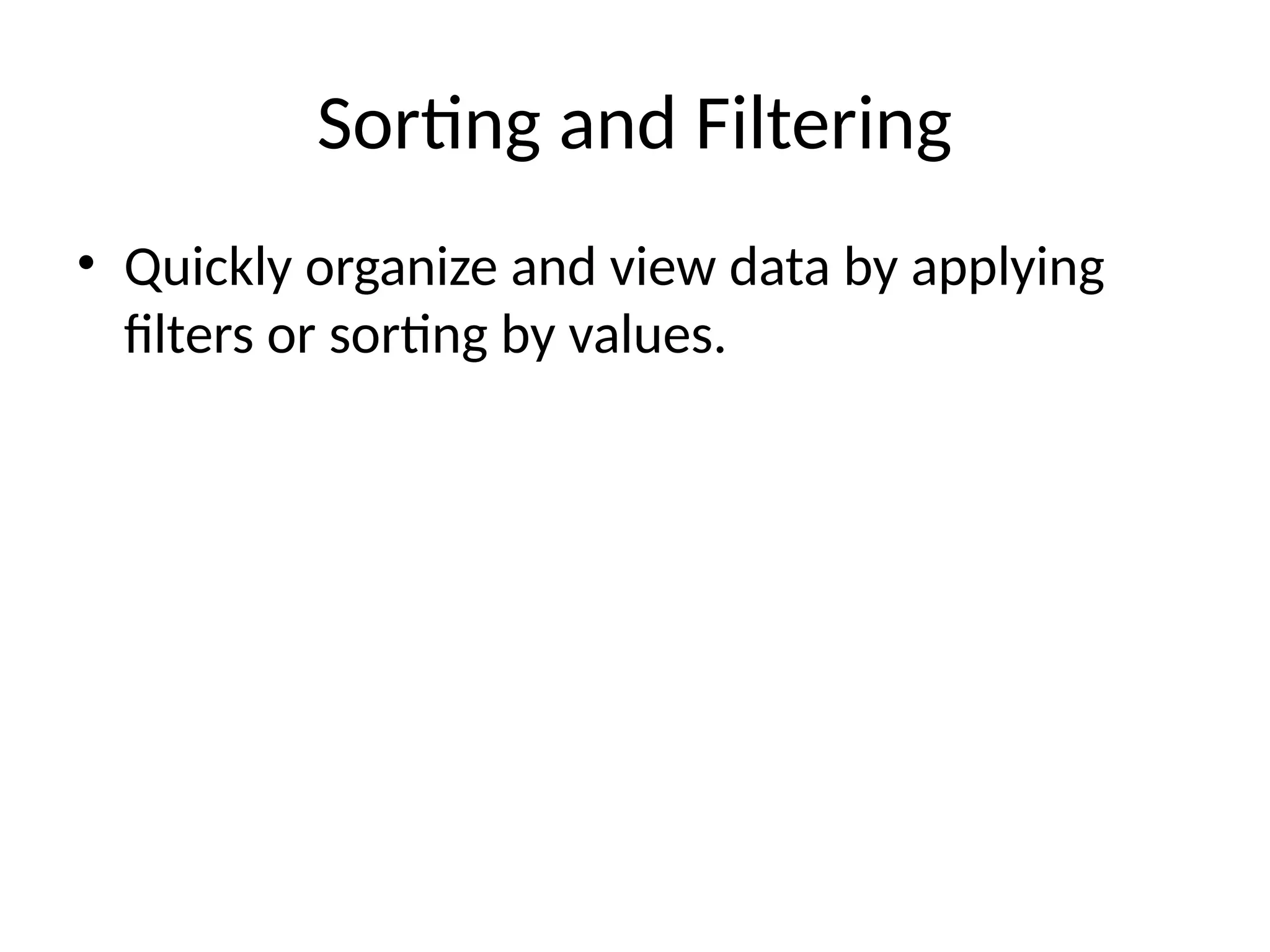 Sorting and Filtering

• Quickly organize and view data by applying filters or sorting by values.